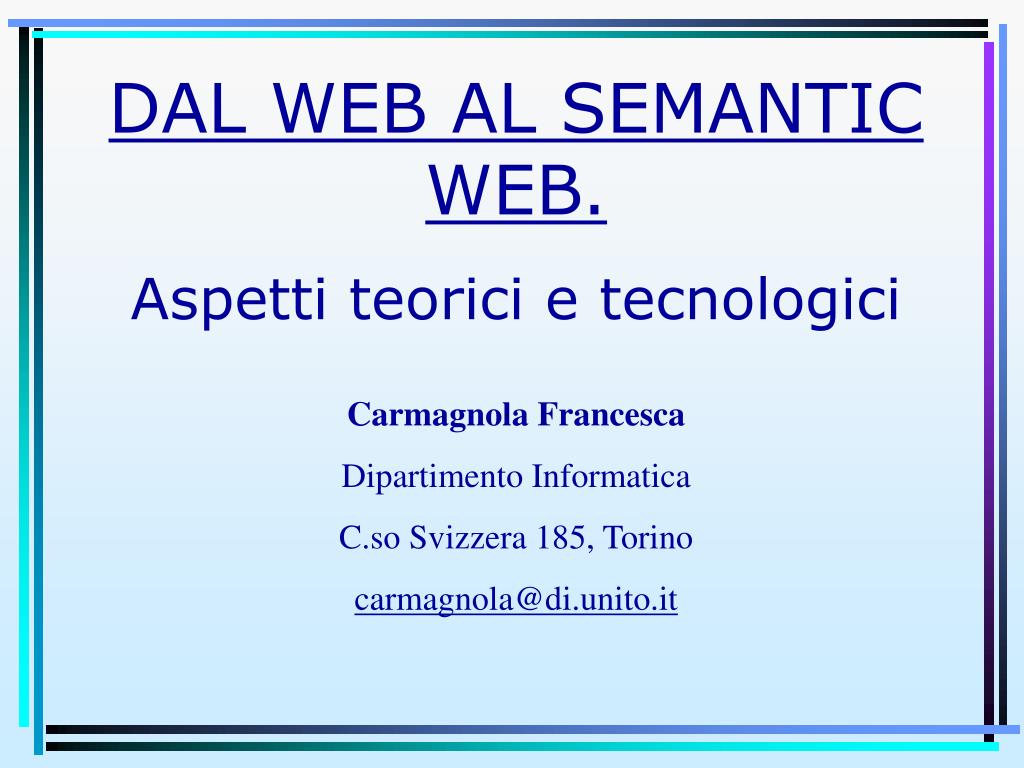 DAL WEB AL SEMANTIC WEB.

Aspetti teorici e tecnologici

Carmagnola Francesca

Dipartimento Informatica

C.so Svizzera 185, Torino

carmagnola@di.unito.it